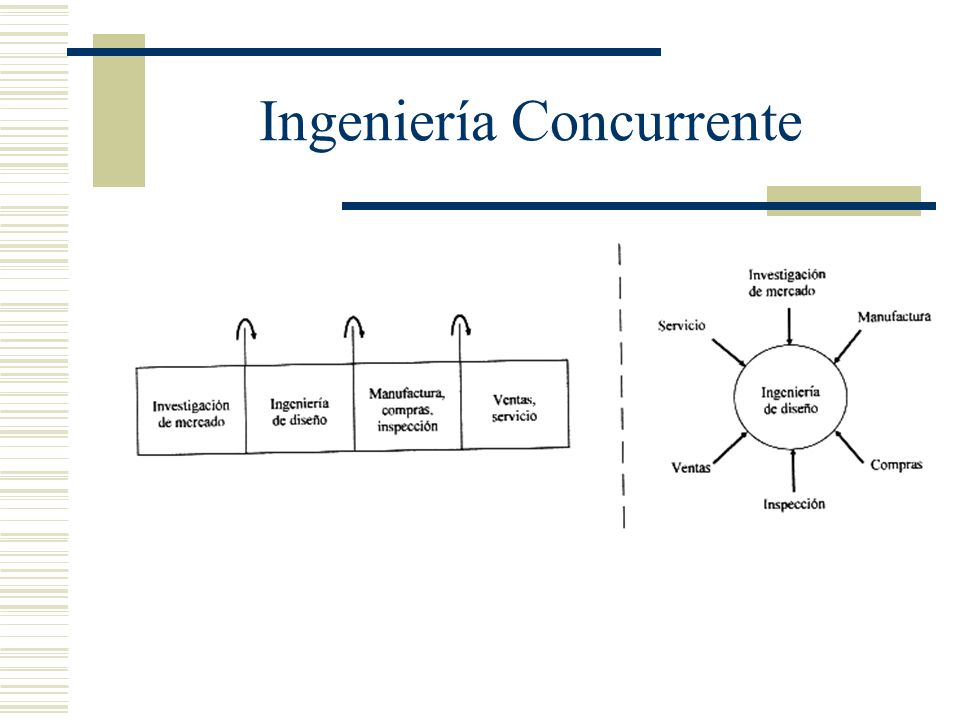 Ingeniería Concurrente

Investigación de mercado

Ingeniería de diseño

Manufactura, compras, inspección

Ventas, servicio

Investigación de mercado

Servicio

Manufactura

Ingeniería de diseño

Ventas

Compras

Inspección